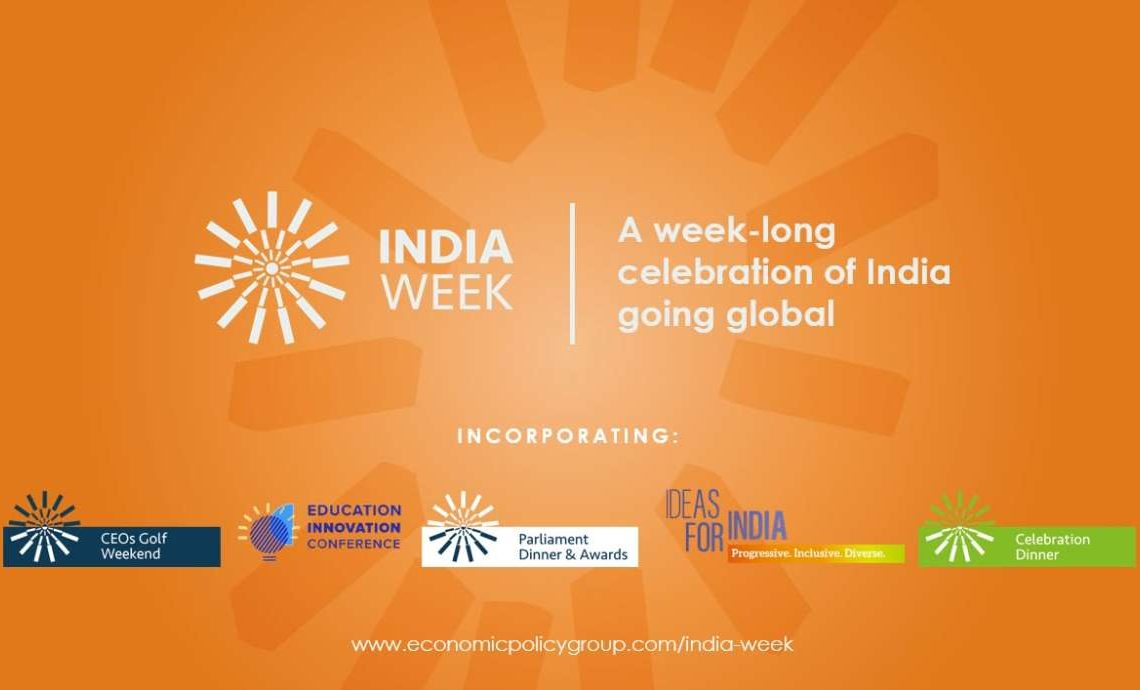 INDIA WEEK

A week-long celebration of India going global

INCORPORATING:

CEOs Golf Weekend

EDUCATION INNOVATION CONFERENCE

Parliament Dinner & Awards

IDEAS FOR INDIA
Progressive. Inclusive. Diverse.

Celebration Dinner

www.economicpolicygroup.com/india-week